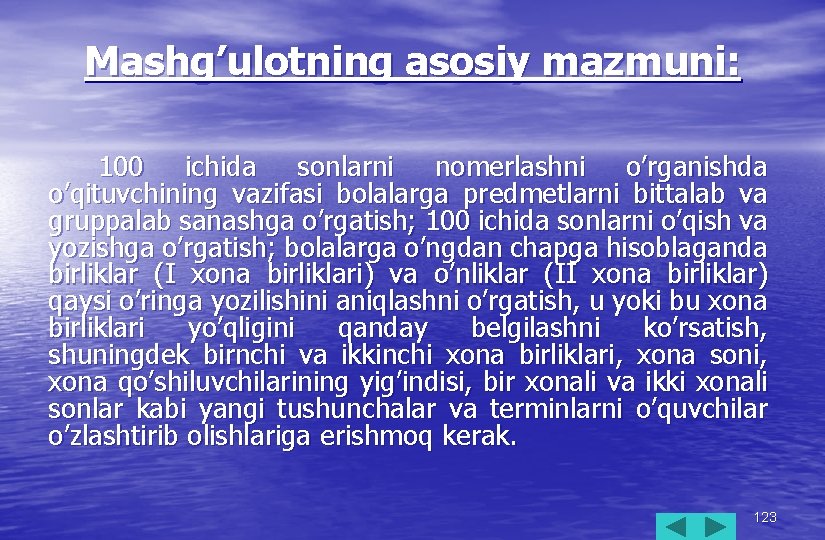 Mashg’ulotning asosiy mazmuni:

100 ichida sonlarni nomerlashni o’rganishda o’qituvchining vazifasi bolalarga predmetlarni bittalab va gruppalab sanashga o’rgatish; 100 ichida sonlarni o’qish va yozishga o’rgatish; bolalarga o’ngdan chapga hisoblaganda birliklar (I xona birliklari) va o’nliklar (II xona birliklar) qaysi o’ringa yozilishini aniqlashni o’rgatish, u yoki bu xona birliklari yo’qligini qanday belgilashni ko’rsatish, shuningdek birnchi va ikkinchi xona birliklari, xona soni, xona qo’shiluvchilarining yig’indisi, bir xonali va ikki xonali sonlar kabi yangi tushunchalar va terminlarni o’quvchilar o’zlashtirib olishlariga erishmoq kerak.

123